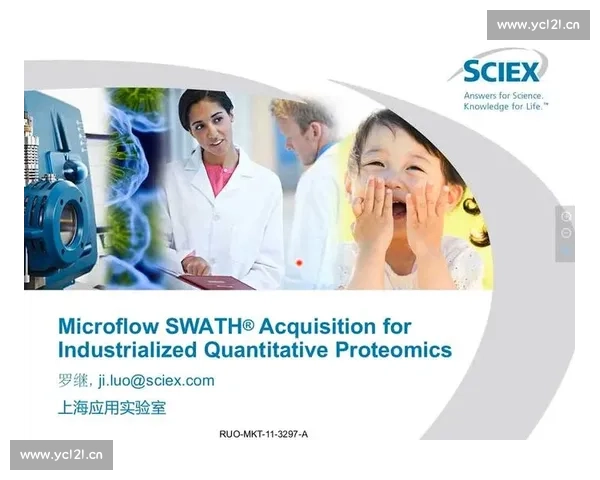 www.ycl2l.cn

SCIEX
Answers for Science.
Knowledge for Life.™

Microflow SWATH® Acquisition for Industrialized Quantitative Proteomics

罗继, ji.luo@sciex.com

上海应用实验室

RUO-MKT-11-3297-A

www.ycl2l.cn